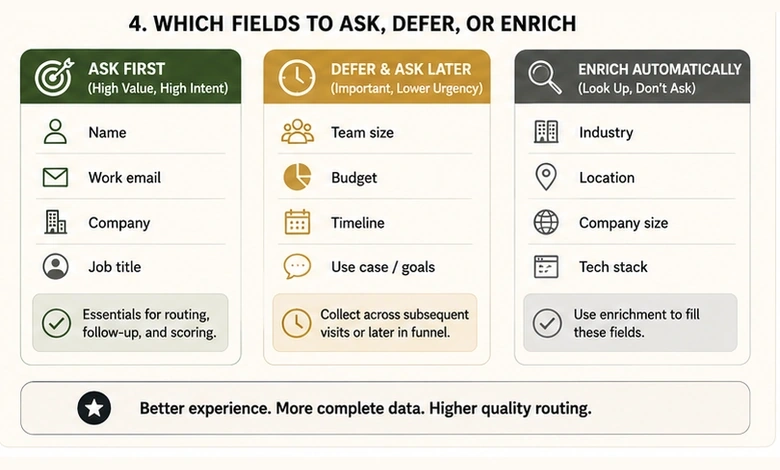 4. WHICH FIELDS TO ASK, DEFER, OR ENRICH

ASK FIRST
(High Value, High Intent)

Name

Work email

Company

Job title

Essentials for routing, follow-up, and scoring.

DEFER & ASK LATER
(Important, Lower Urgency)

Team size

Budget

Timeline

Use case / goals

Collect across subsequent visits or later in funnel.

ENRICH AUTOMATICALLY
(Look Up, Don't Ask)

Industry

Location

Company size

Tech stack

Use enrichment to fill these fields.

Better experience. More complete data. Higher quality routing.